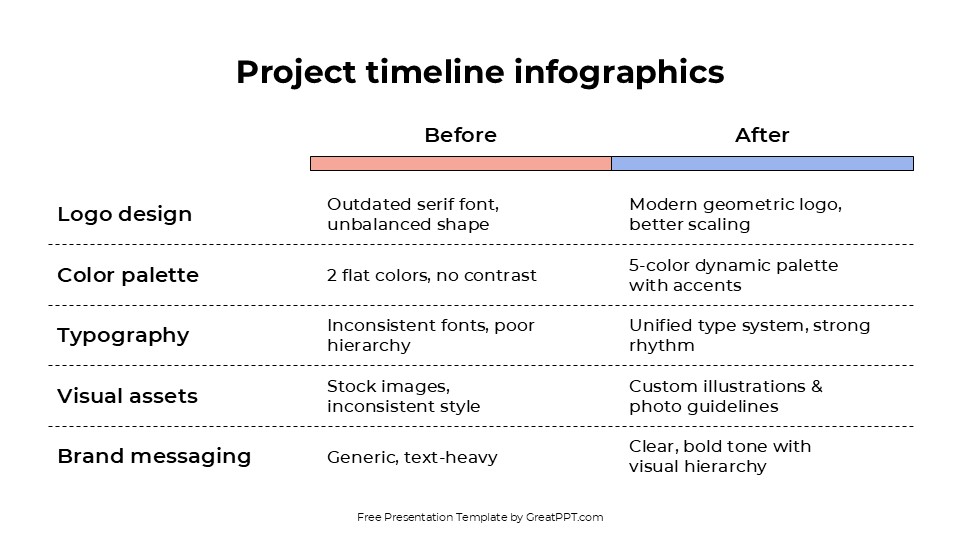 Project timeline infographics

| | Before | After |
|---|---|---|
| Logo design | Outdated serif font, unbalanced shape | Modern geometric logo, better scaling |
| Color palette | 2 flat colors, no contrast | 5-color dynamic palette with accents |
| Typography | Inconsistent fonts, poor hierarchy | Unified type system, strong rhythm |
| Visual assets | Stock images, inconsistent style | Custom illustrations & photo guidelines |
| Brand messaging | Generic, text-heavy | Clear, bold tone with visual hierarchy |

Free Presentation Template by GreatPPT.com